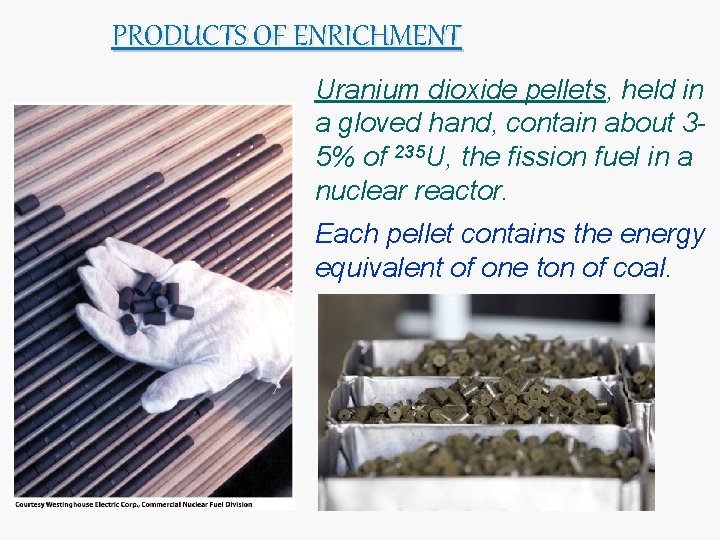 PRODUCTS OF ENRICHMENT

Uranium dioxide pellets, held in a gloved hand, contain about 3-5% of $^{235}U$, the fission fuel in a nuclear reactor.

Each pellet contains the energy equivalent of one ton of coal.

Courtesy Westinghouse Electric Corp., Commercial Nuclear Fuel Division